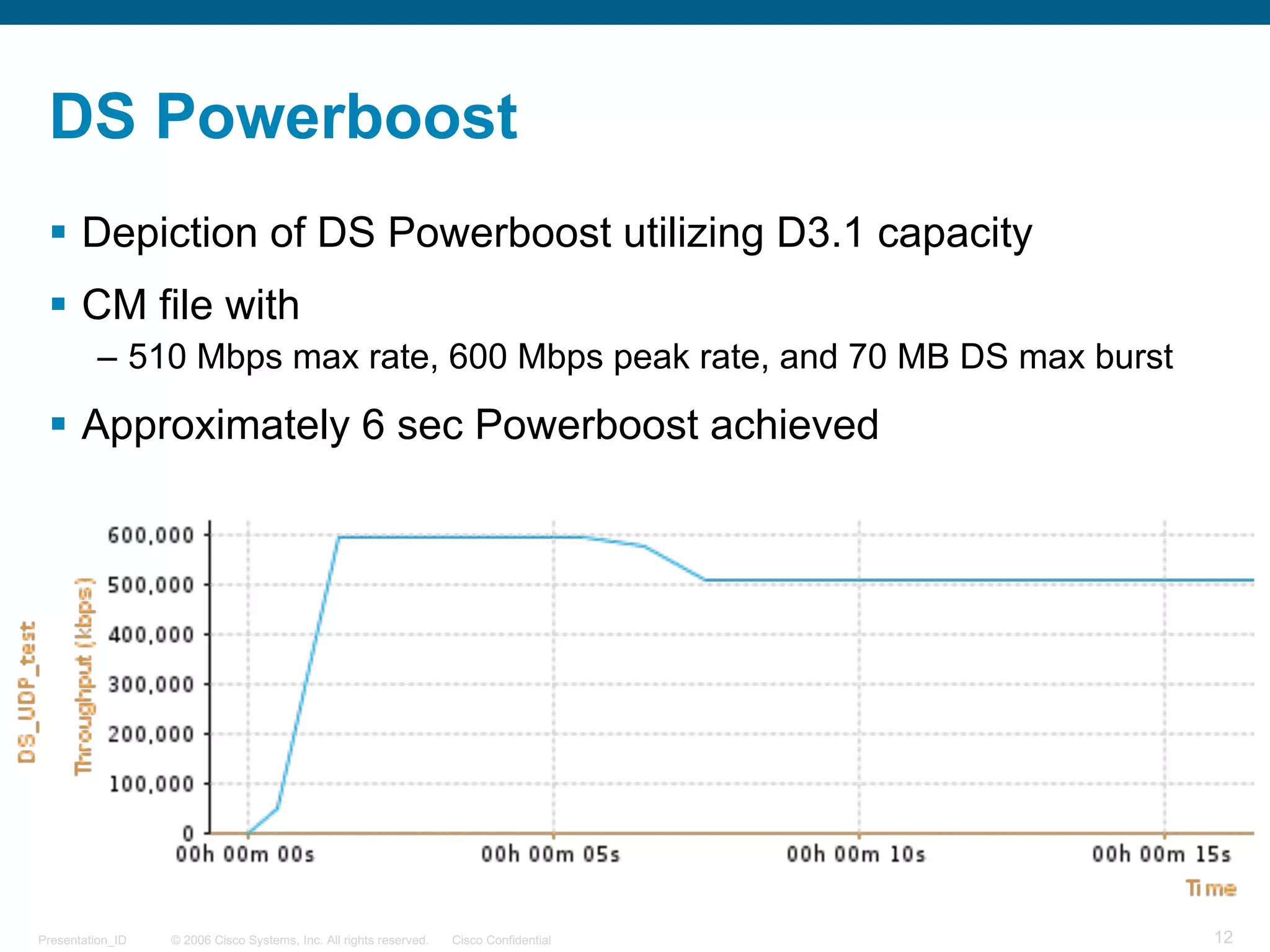 DS Powerboost

▪ Depiction of DS Powerboost utilizing D3.1 capacity

▪ CM file with

– 510 Mbps max rate, 600 Mbps peak rate, and 70 MB DS max burst

▪ Approximately 6 sec Powerboost achieved

DS_UDP_test
Throughput (kbps)
600,000
500,000
400,000
300,000
200,000
100,000
0
00h 00m 00s
00h 00m 05s
00h 00m 10s
00h 00m 15s
Time

Presentation_ID © 2006 Cisco Systems, Inc. All rights reserved. Cisco Confidential 12